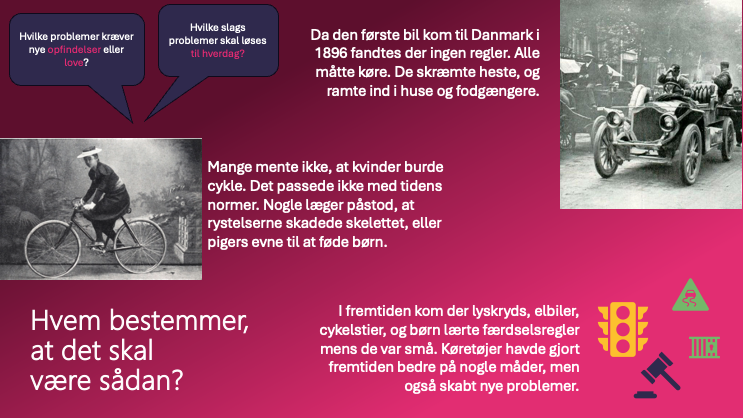 Hvilke problemer kræver nye opfindelser eller love?

Hvilke slags problemer skal løses til hverdag?

Da den første bil kom til Danmark i 1896 fandtes der ingen regler. Alle måtte køre. De skræmte heste, og ramte ind i huse og fodgængere.

Mange mente ikke, at kvinder burde cykle. Det passede ikke med tidens normer. Nogle læger påstod, at rystelserne skadede skelettet, eller pigers evne til at føde børn.

Hvem bestemmer, at det skal være sådan?

I fremtiden kom der lyskryds, elbiler, cykelstier, og børn lærte færdselsregler mens de var små. Køretøjer havde gjort fremtiden bedre på nogle måder, men også skabt nye problemer.